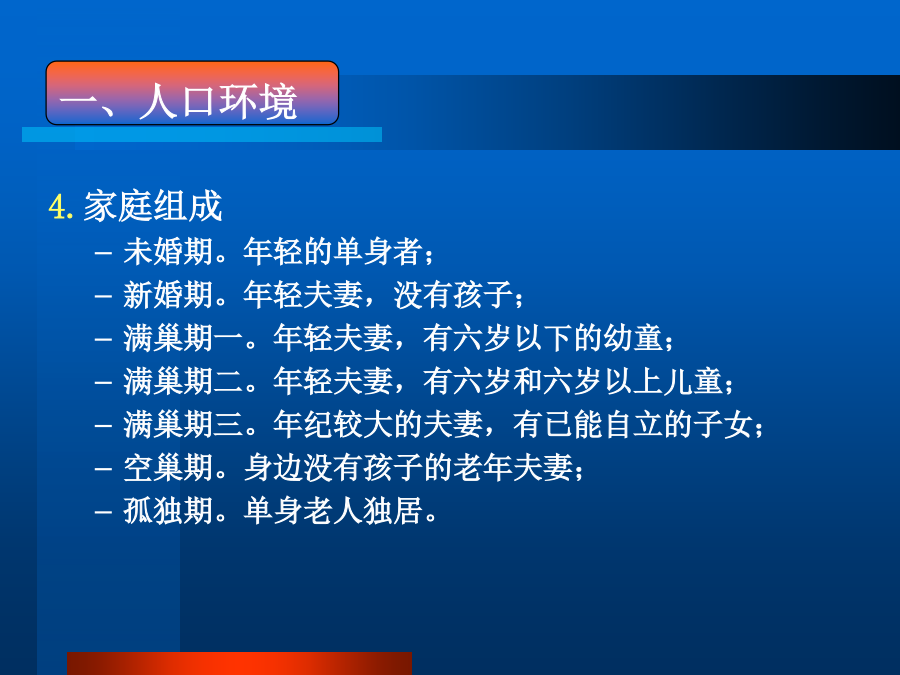 一、人口环境

4. 家庭组成

– 未婚期。年轻的单身者；
– 新婚期。年轻夫妻，没有孩子；
– 满巢期一。年轻夫妻，有六岁以下的幼童；
– 满巢期二。年轻夫妻，有六岁和六岁以上儿童；
– 满巢期三。年纪较大的夫妻，有已能自立的子女；
– 空巢期。身边没有孩子的老年夫妻；
– 孤独期。单身老人独居。